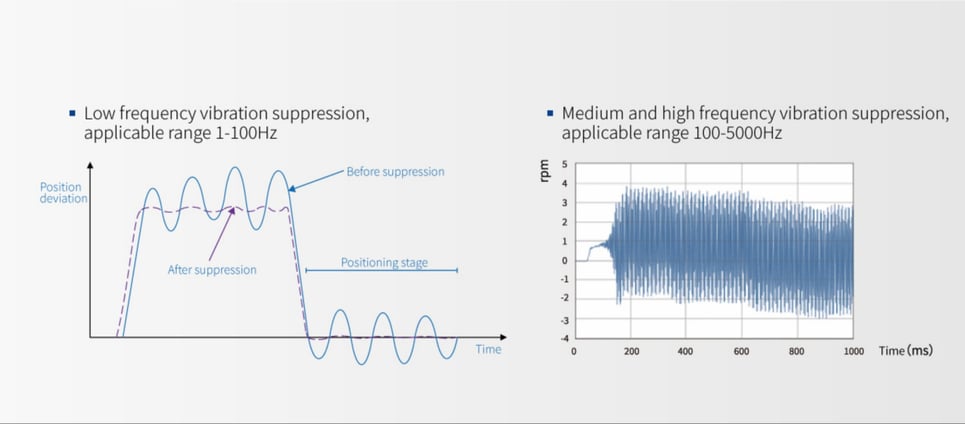 Low frequency vibration suppression, applicable range 1-100Hz

Position deviation

Before suppression

After suppression

Positioning stage

Time

Medium and high frequency vibration suppression, applicable range 100-5000Hz

rpm

5
4
3
2
1
0
-1
-2
-3
-4

0 200 400 600 800 1000 Time (ms)